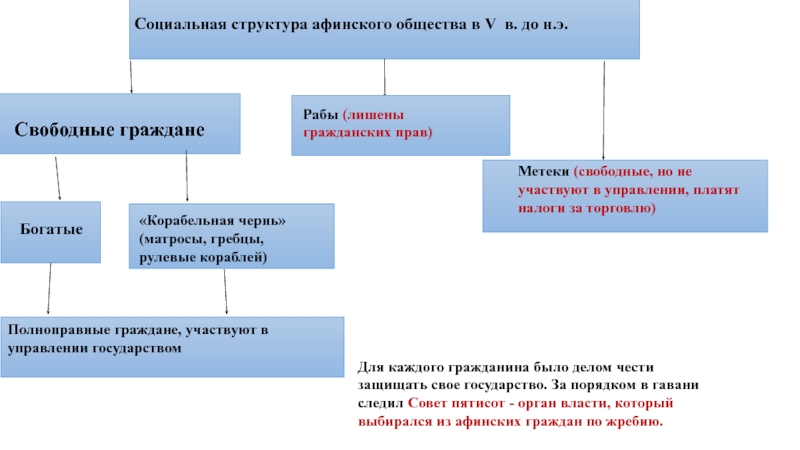 Социальная структура афинского общества в V в. до н.э.

Свободные граждане

Рабы (лишены гражданских прав)

Метеки (свободные, но не участвуют в управлении, платят налоги за торговлю)

Богатые

«Корабельная чернь» (матросы, гребцы, рулевые кораблей)

Полноправные граждане, участвуют в управлении государством

Для каждого гражданина было делом чести защищать свое государство. За порядком в гавани следил Совет пятисот - орган власти, который выбирался из афинских граждан по жребию.